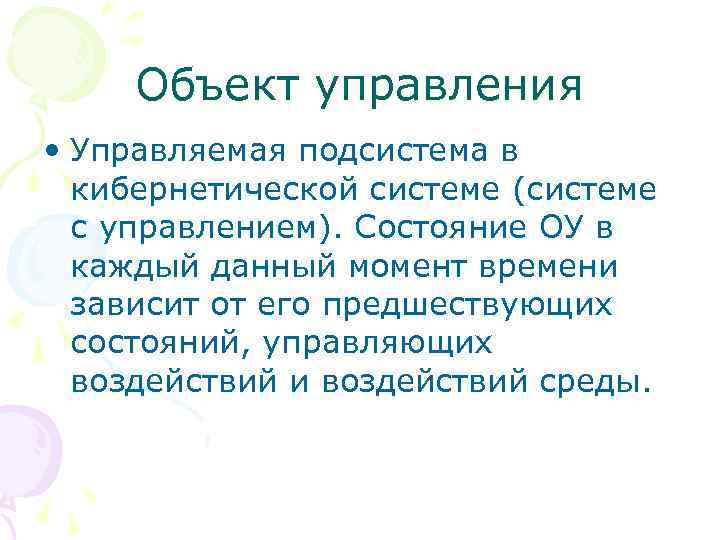 Объект управления

• Управляемая подсистема в кибернетической системе (системе с управлением). Состояние ОУ в каждый данный момент времени зависит от его предшествующих состояний, управляющих воздействий и воздействий среды.